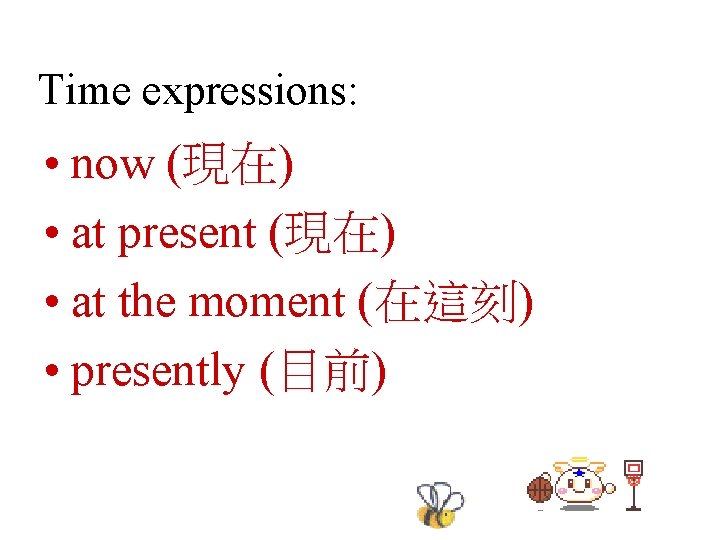 Time expressions:

• now (現在)

• at present (現在)

• at the moment (在這刻)

• presently (目前)